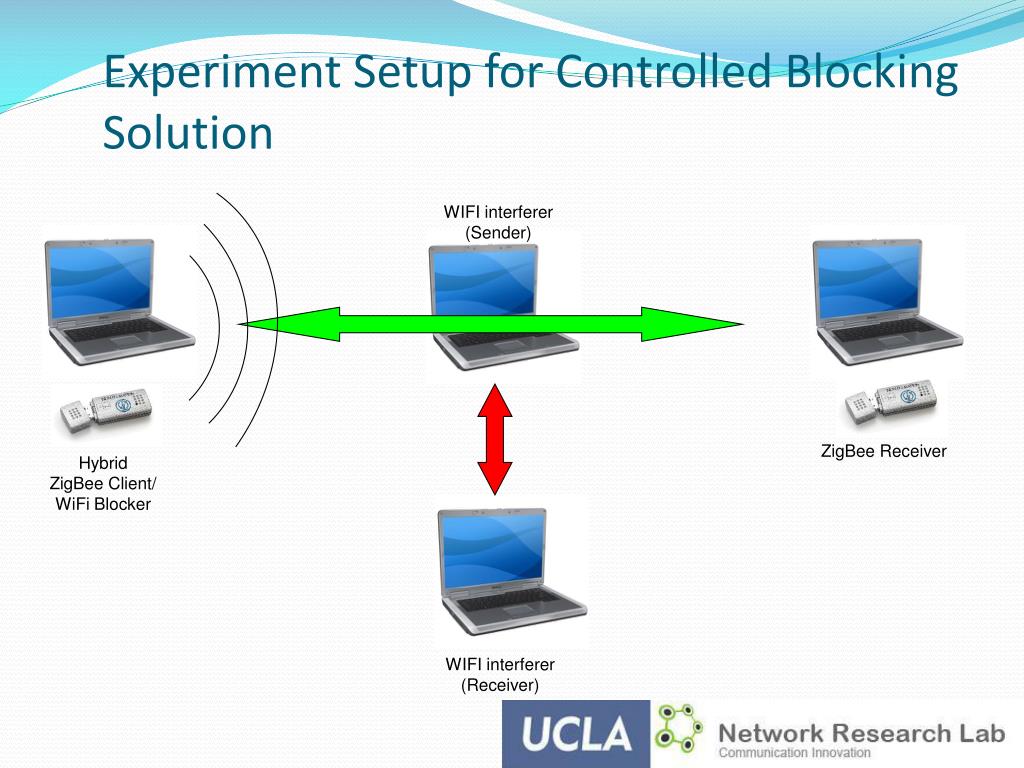 Experiment Setup for Controlled Blocking Solution

WIFI interferer
(Sender)

Hybrid
ZigBee Client/
WiFi Blocker

ZigBee Receiver

WIFI interferer
(Receiver)

UCLA

Network Research Lab
Communication Innovation